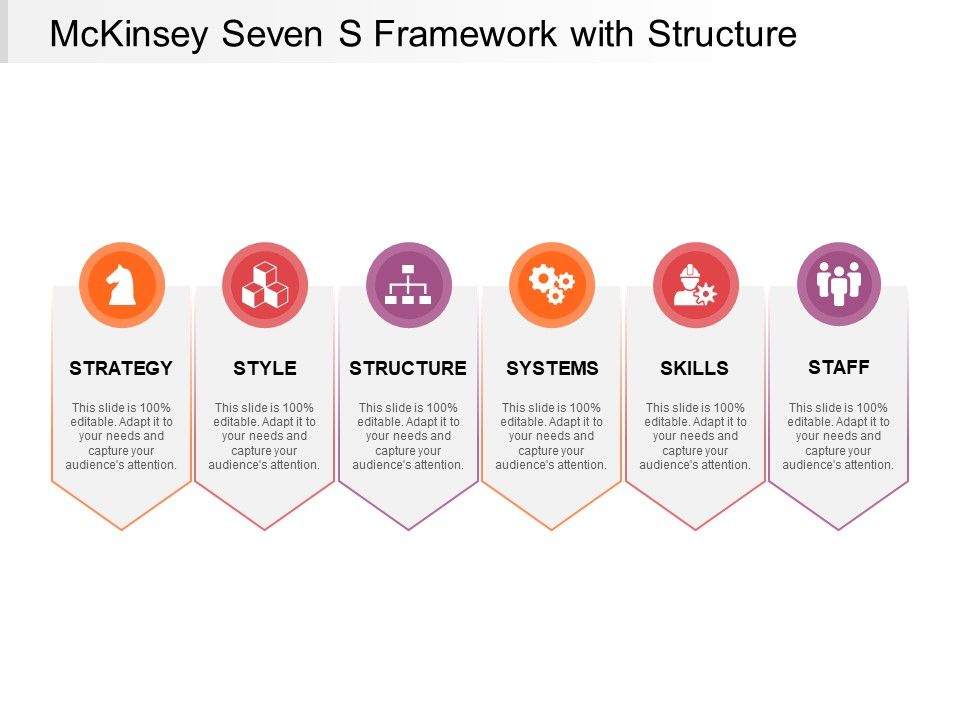 McKinsey Seven S Framework with Structure

STRATEGY

This slide is 100% editable. Adapt it to your needs and capture your audience's attention.

STYLE

This slide is 100% editable. Adapt it to your needs and capture your audience's attention.

STRUCTURE

This slide is 100% editable. Adapt it to your needs and capture your audience's attention.

SYSTEMS

This slide is 100% editable. Adapt it to your needs and capture your audience's attention.

SKILLS

This slide is 100% editable. Adapt it to your needs and capture your audience's attention.

STAFF

This slide is 100% editable. Adapt it to your needs and capture your audience's attention.